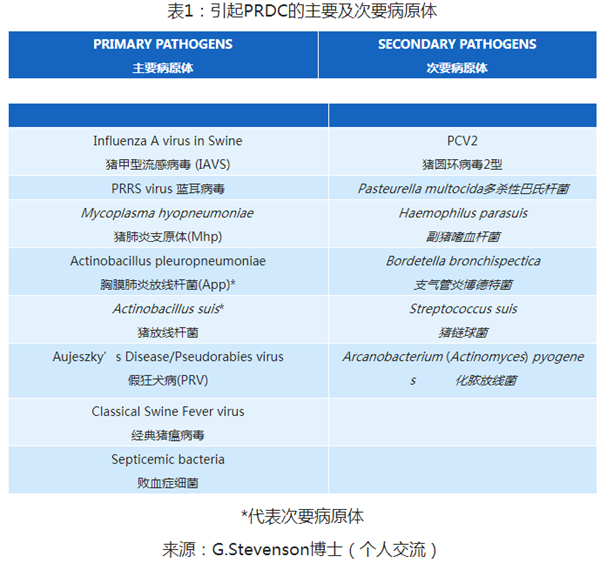 表1：引起PRDC的主要及次要病原体

| PRIMARY PATHOGENS 主要病原体 | SECONDARY PATHOGENS 次要病原体 |
|---|---|
| | |
| Influenza A virus in Swine 猪甲型流感病毒 (IAVS) | PCV2 猪圆环病毒2型 |
| PRRS virus 蓝耳病毒 | Pasteurella multocida多杀性巴氏杆菌 |
| Mycoplasma hyopneumoniae 猪肺炎支原体(Mhp) | Haemophilus parasuis 副猪嗜血杆菌 |
| Actinobacillus pleuropneumoniae 胸膜肺炎放线杆菌(App)* | Bordetella bronchispectica 支气管炎博德特菌 |
| Actinobacillus suis* 猪放线杆菌 | Streptococcus suis 猪链球菌 |
| Aujeszky’s Disease/Pseudorabies virus 假狂犬病(PRV) | Arcanobacterium (Actinomyces) pyogenes 化脓放线菌 |
| Classical Swine Fever virus 经典猪瘟病毒 | |
| Septicemic bacteria 败血症细菌 | |

*代表次要病原体

来源：G.Stevenson博士（个人交流）